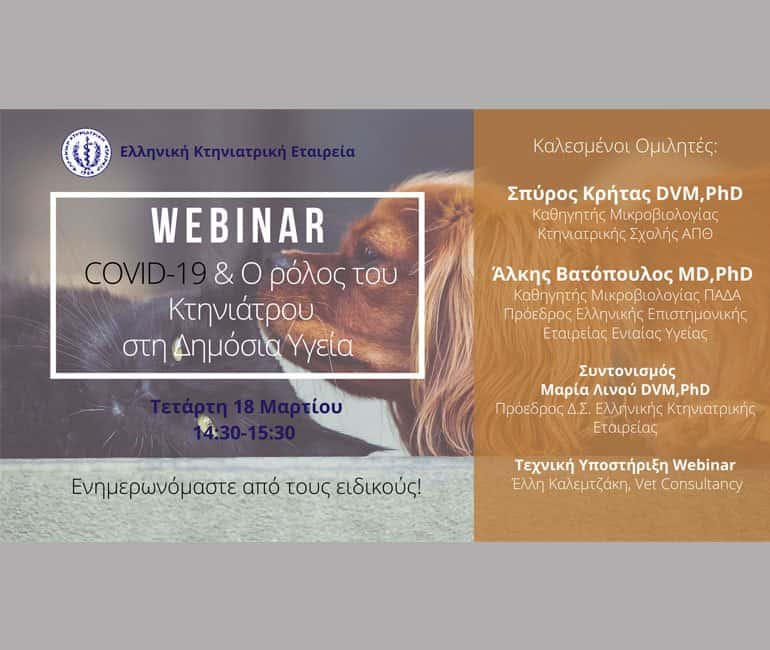 Ελληνική Κτηνιατρική Εταιρεία

WEBINAR

COVID-19 & Ο ρόλος του Κτηνιάτρου στη Δημόσια Υγεία

Τετάρτη 18 Μαρτίου
14:30-15:30

Ενημερωνόμαστε από τους ειδικούς!

Καλεσμένοι Ομιλητές:

Σπύρος Κρήτας DVM,PhD
Καθηγητής Μικροβιολογίας Κτηνιατρικής Σχολής ΑΠΘ

Άλκης Βατόπουλος MD,PhD
Καθηγητής Μικροβιολογίας ΠΑΔΑ
Πρόεδρος Ελληνικής Επιστημονικής Εταιρείας Ενιαίας Υγείας

Συντονισμός
Μαρία Λινού DVM,PhD
Πρόεδρος Δ.Σ. Ελληνικής Κτηνιατρικής Εταιρείας

Τεχνική Υποστήριξη Webinar
Έλλη Καλεμτζάκη, Vet Consultancy